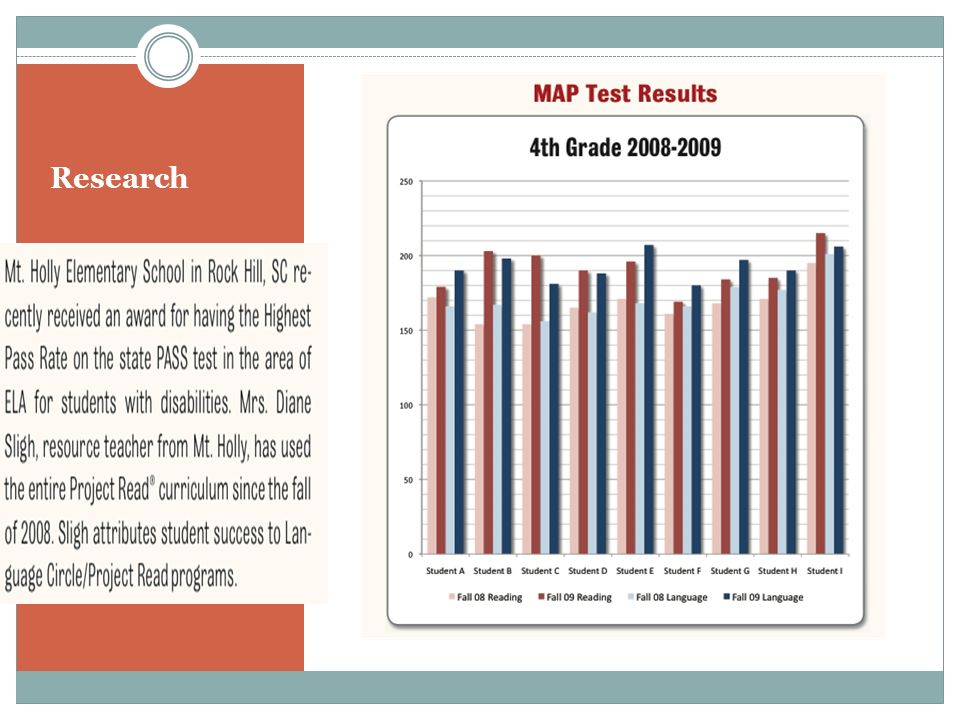 Research

Mt. Holly Elementary School in Rock Hill, SC recently received an award for having the Highest Pass Rate on the state PASS test in the area of ELA for students with disabilities. Mrs. Diane Sligh, resource teacher from Mt. Holly, has used the entire Project Read® curriculum since the fall of 2008. Sligh attributes student success to Language Circle/Project Read programs.

MAP Test Results

4th Grade 2008-2009

250
200
150
100
50
0

Student A Student B Student C Student D Student E Student F Student G Student H Student I

Fall 08 Reading Fall 09 Reading Fall 08 Language Fall 09 Language